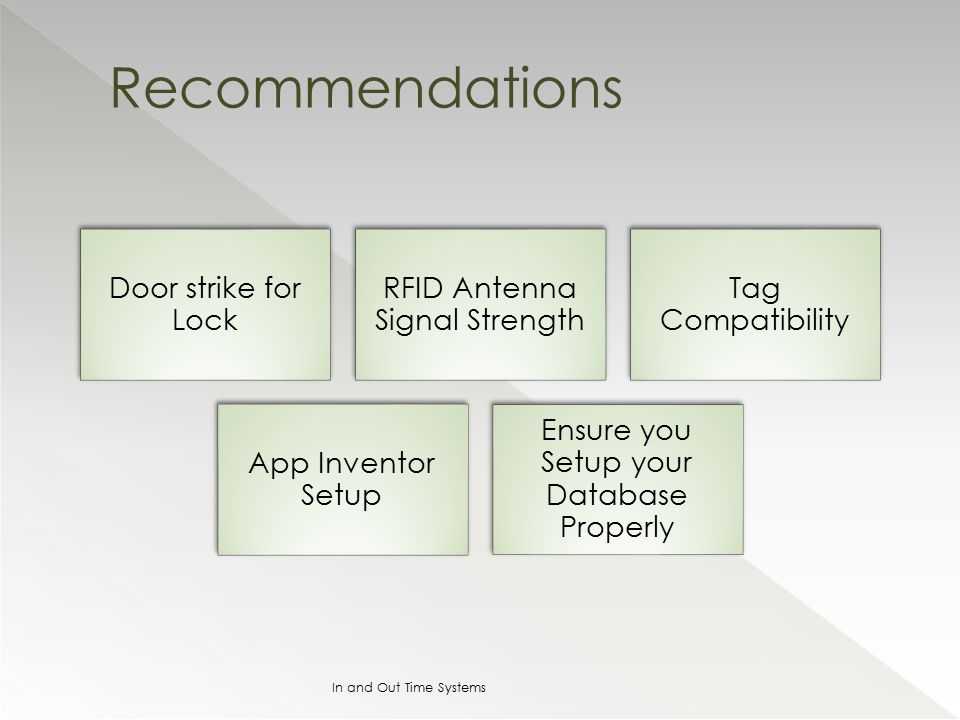 Recommendations

Door strike for Lock

RFID Antenna Signal Strength

Tag Compatibility

App Inventor Setup

Ensure you Setup your Database Properly

In and Out Time Systems